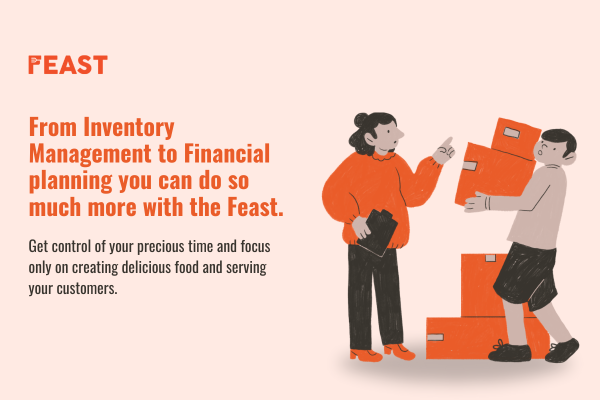 FEAST

From Inventory Management to Financial planning you can do so much more with the Feast.

Get control of your precious time and focus only on creating delicious food and serving your customers.